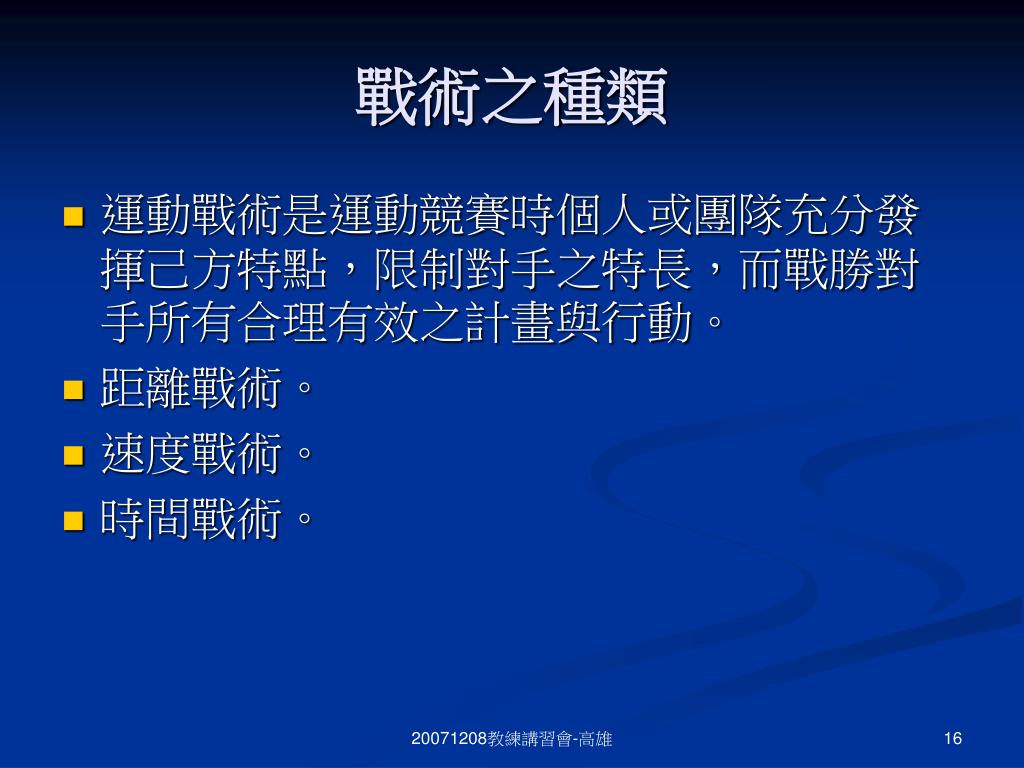 戰術之種類

- 運動戰術是運動競賽時個人或團隊充分發揮己方特點，限制對手之特長，而戰勝對手所有合理有效之計畫與行動。
- 距離戰術。
- 速度戰術。
- 時間戰術。

20071208教練講習會-高雄

16